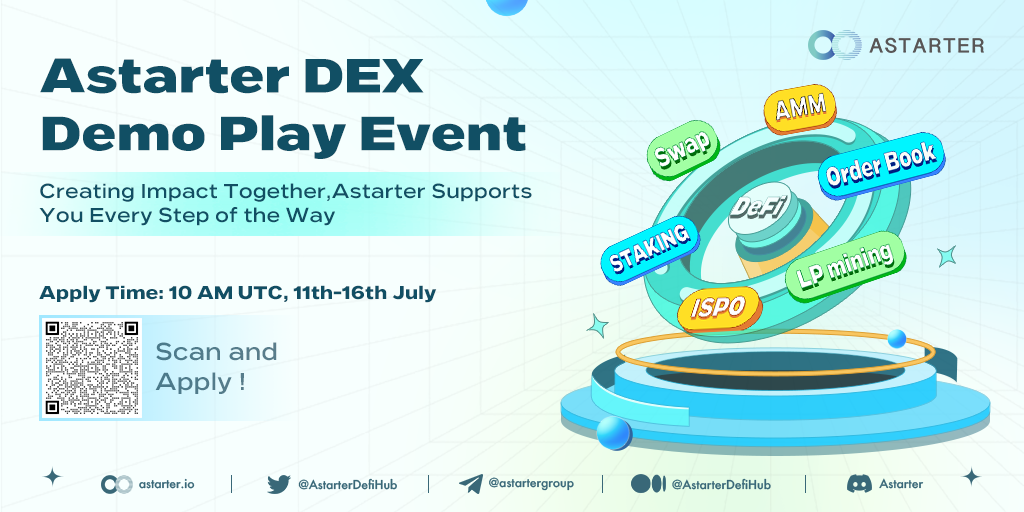 ASTARTER

Astarter DEX Demo Play Event

Creating Impact Together,Astarter Supports You Every Step of the Way

Apply Time: 10 AM UTC, 11th-16th July

Scan and Apply !

AMM
Swap
Order Book
DeFi
STAKING
LP mining
ISPO

astarter.io | @AstarterDefiHub | @astartergroup | @AstarterDefiHub | Astarter